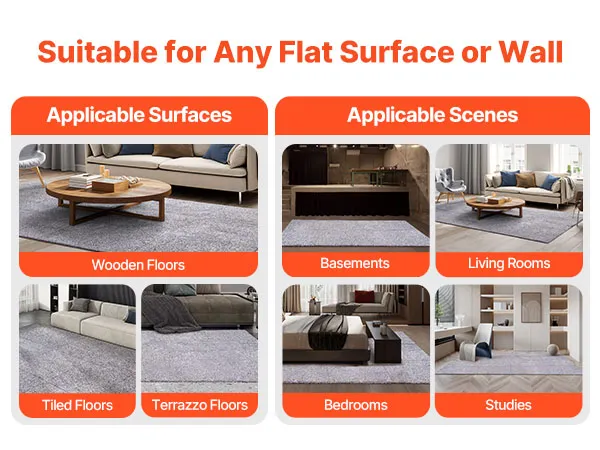 Suitable for Any Flat Surface or Wall

Applicable Surfaces

Wooden Floors

Tiled Floors

Terrazzo Floors

Applicable Scenes

Basements

Living Rooms

Bedrooms

Studies